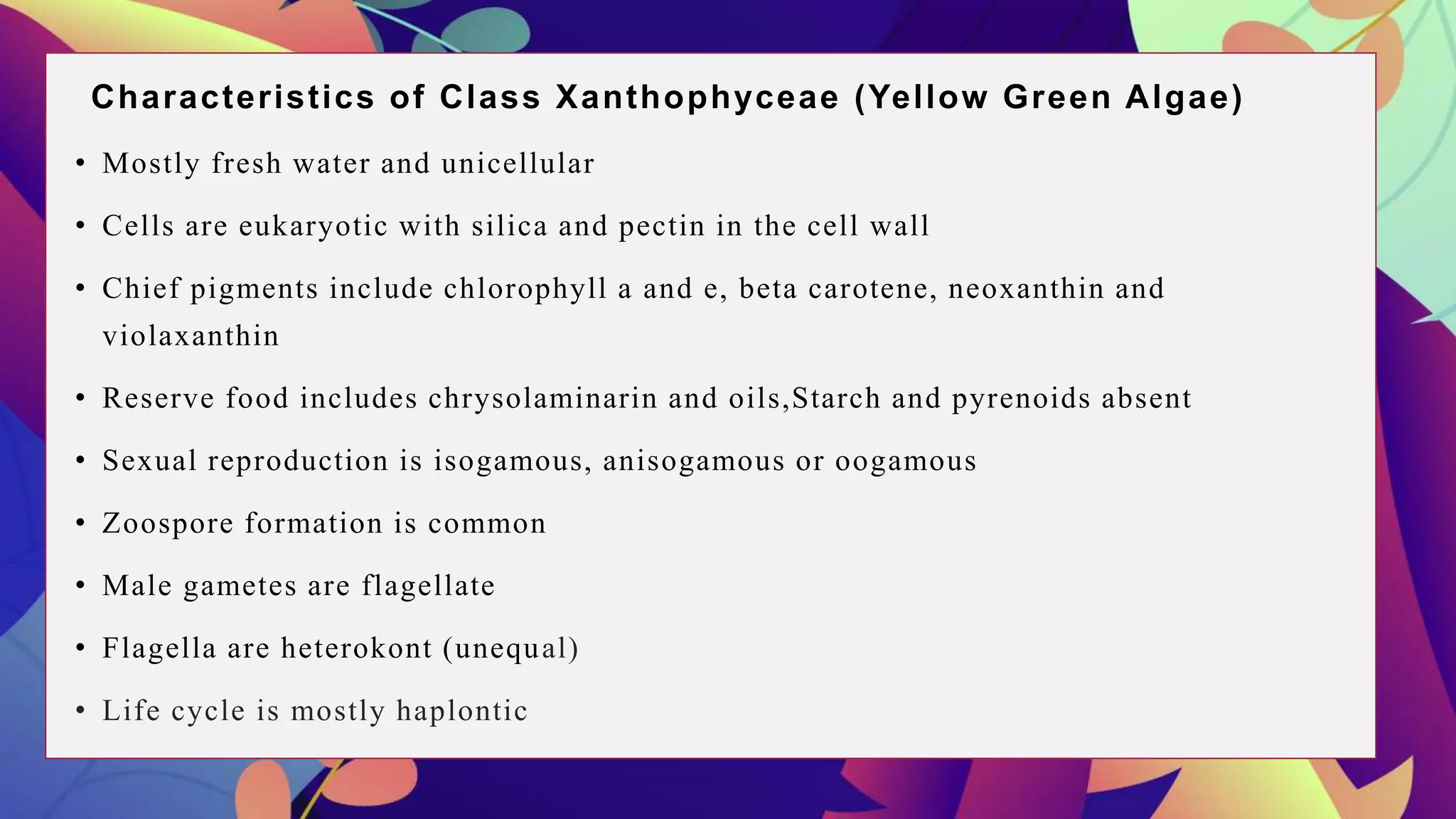 Characteristics of Class Xanthophyceae (Yellow Green Algae)

• Mostly fresh water and unicellular

• Cells are eukaryotic with silica and pectin in the cell wall

• Chief pigments include chlorophyll a and e, beta carotene, neoxanthin and violaxanthin

• Reserve food includes chrysolaminarin and oils,Starch and pyrenoids absent

• Sexual reproduction is isogamous, anisogamous or oogamous

• Zoospore formation is common

• Male gametes are flagellate

• Flagella are heterokont (unequal)

• Life cycle is mostly haplontic